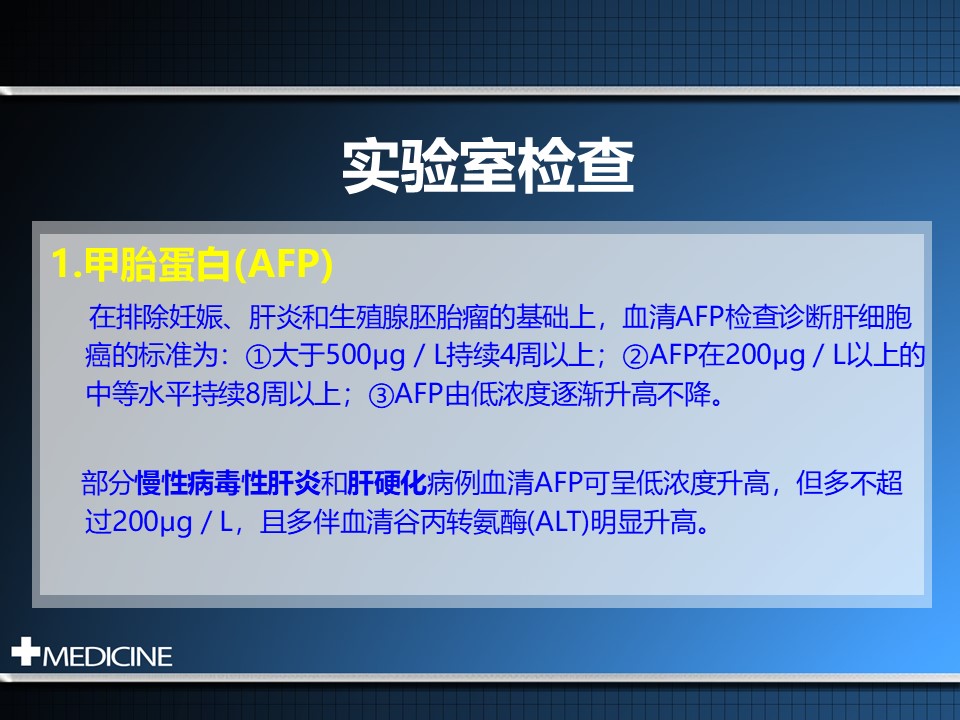 实验室检查

1.甲胎蛋白(AFP)

在排除妊娠、肝炎和生殖腺胚胎瘤的基础上，血清AFP检查诊断肝细胞癌的标准为：①大于500μg / L持续4周以上；②AFP在200μg / L以上的中等水平持续8周以上；③AFP由低浓度逐渐升高不降。

部分慢性病毒性肝炎和肝硬化病例血清AFP可呈低浓度升高，但多不超过200μg / L，且多伴血清谷丙转氨酶(ALT)明显升高。

MEDICINE